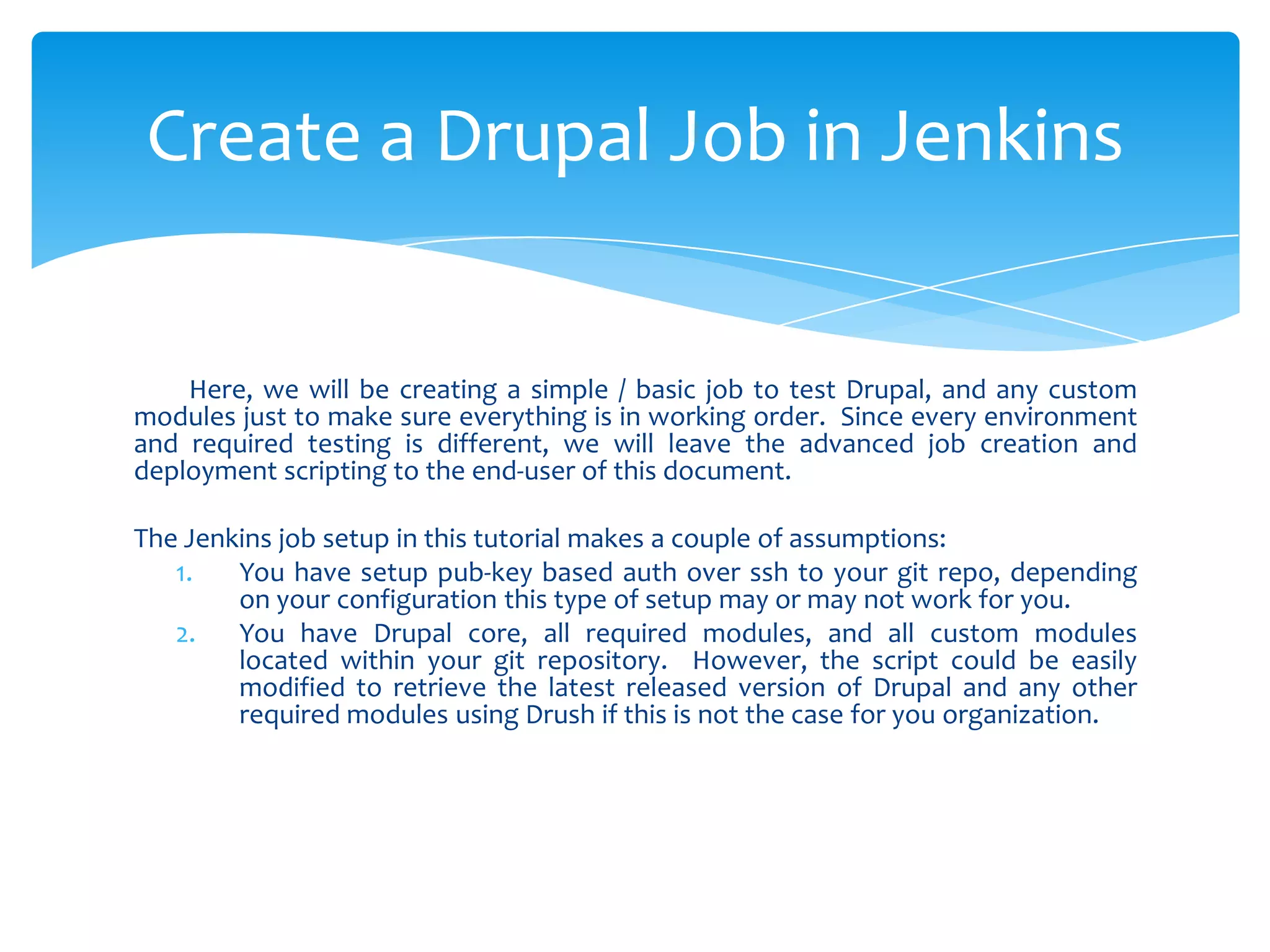 Create a Drupal Job in Jenkins

Here, we will be creating a simple / basic job to test Drupal, and any custom modules just to make sure everything is in working order. Since every environment and required testing is different, we will leave the advanced job creation and deployment scripting to the end-user of this document.

The Jenkins job setup in this tutorial makes a couple of assumptions:
1. You have setup pub-key based auth over ssh to your git repo, depending on your configuration this type of setup may or may not work for you.
2. You have Drupal core, all required modules, and all custom modules located within your git repository. However, the script could be easily modified to retrieve the latest released version of Drupal and any other required modules using Drush if this is not the case for you organization.